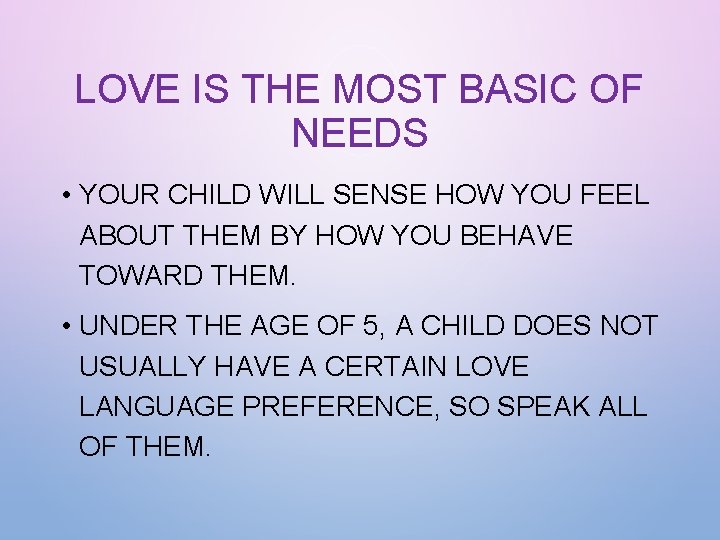 LOVE IS THE MOST BASIC OF NEEDS

• YOUR CHILD WILL SENSE HOW YOU FEEL ABOUT THEM BY HOW YOU BEHAVE TOWARD THEM.

• UNDER THE AGE OF 5, A CHILD DOES NOT USUALLY HAVE A CERTAIN LOVE LANGUAGE PREFERENCE, SO SPEAK ALL OF THEM.